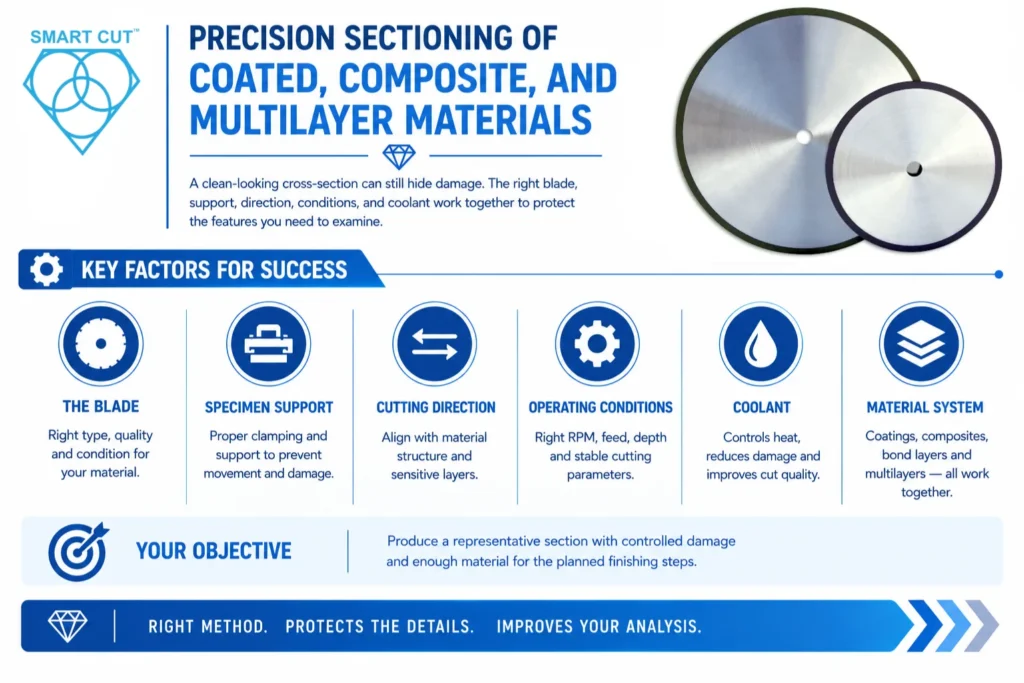 SMART CUT™

PRECISION SECTIONING OF
COATED, COMPOSITE, AND MULTILAYER MATERIALS

A clean-looking cross-section can still hide damage. The right blade, support, direction, conditions, and coolant work together to protect the features you need to examine.

KEY FACTORS FOR SUCCESS

THE BLADE
Right type, quality and condition for your material.

SPECIMEN SUPPORT
Proper clamping and support to prevent movement and damage.

CUTTING DIRECTION
Align with material structure and sensitive layers.

OPERATING CONDITIONS
Right RPM, feed, depth and stable cutting parameters.

COOLANT
Controls heat, reduces damage and improves cut quality.

MATERIAL SYSTEM
Coatings, composites, bond layers and multilayers — all work together.

YOUR OBJECTIVE

Produce a representative section with controlled damage and enough material for the planned finishing steps.

RIGHT METHOD. PROTECTS THE DETAILS. IMPROVES YOUR ANALYSIS.